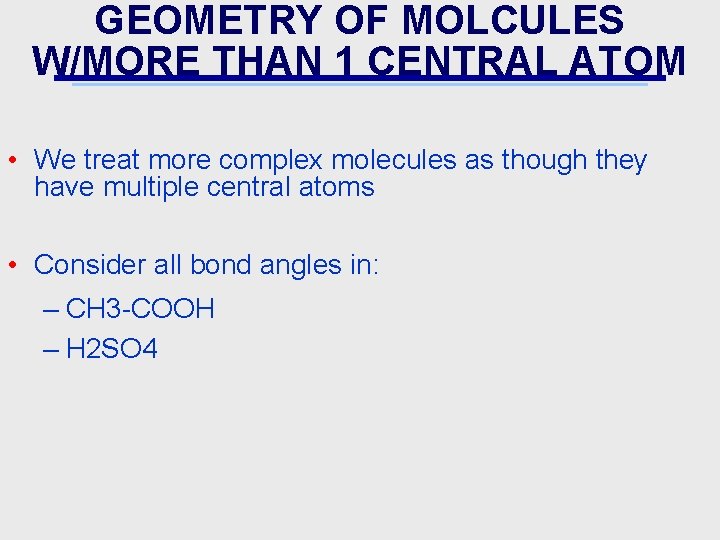 GEOMETRY OF MOLCULES W/MORE THAN 1 CENTRAL ATOM

• We treat more complex molecules as though they have multiple central atoms

• Consider all bond angles in:
– CH3-COOH
– H2SO4